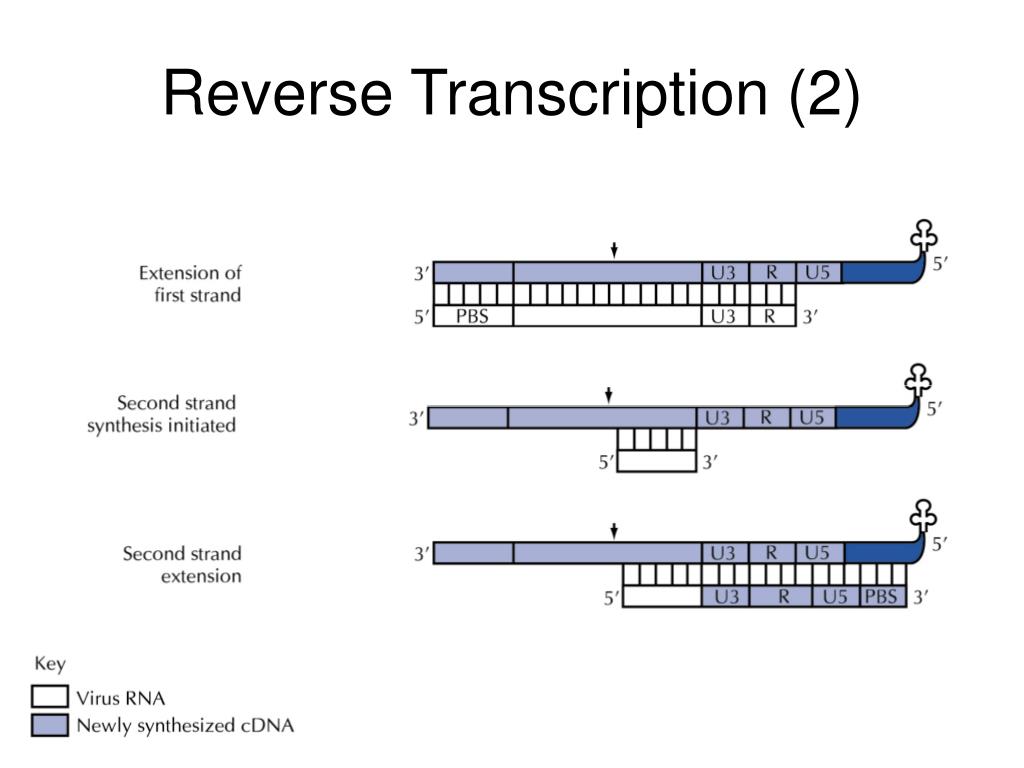 Reverse Transcription (2)

Extension of first strand

3′ U3 R U5 5′

5′ PBS U3 R 3′

Second strand synthesis initiated

3′ U3 R U5 5′

5′ 3′

Second strand extension

3′ U3 R U5 5′

5′ U3 R U5 PBS 3′

Key

Virus RNA

Newly synthesized cDNA